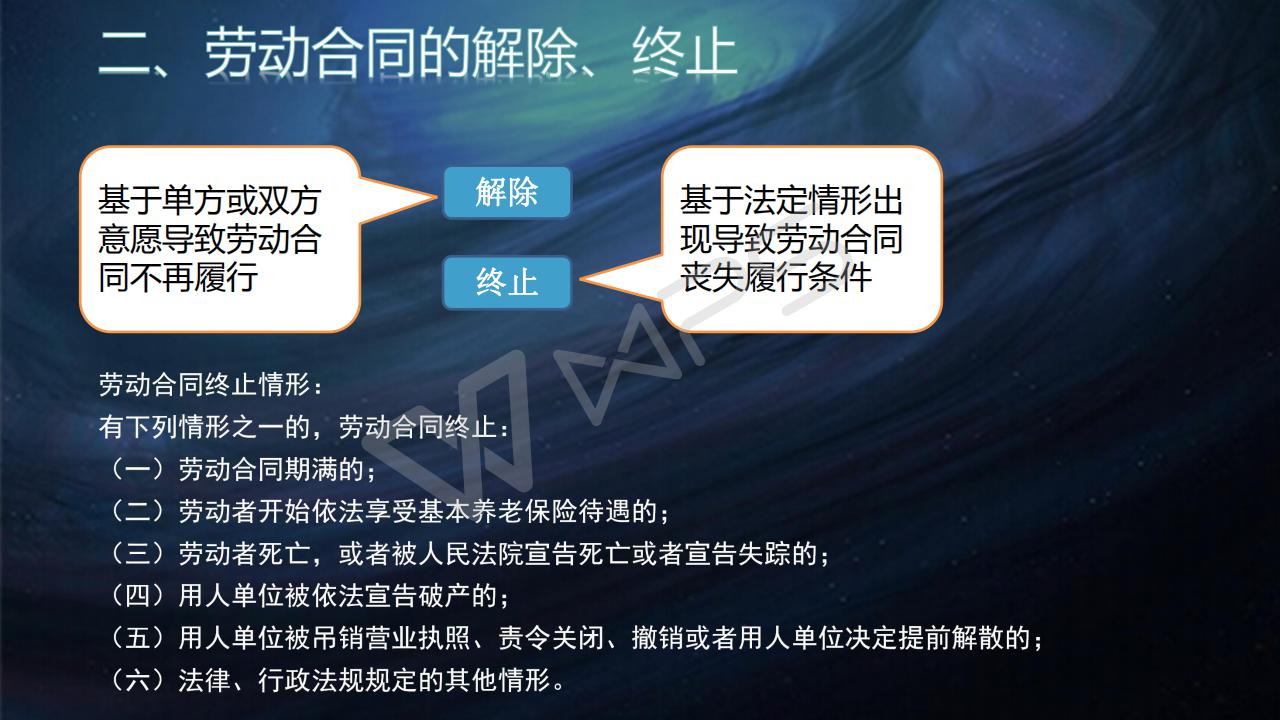 二、劳动合同的解除、终止

基于单方或双方意愿导致劳动合同不再履行

解除

终止

基于法定情形出现导致劳动合同丧失履行条件

劳动合同终止情形：
有下列情形之一的，劳动合同终止：
（一）劳动合同期满的；
（二）劳动者开始依法享受基本养老保险待遇的；
（三）劳动者死亡，或者被人民法院宣告死亡或者宣告失踪的；
（四）用人单位被依法宣告破产的；
（五）用人单位被吊销营业执照、责令关闭、撤销或者用人单位决定提前解散的；
（六）法律、行政法规规定的其他情形。